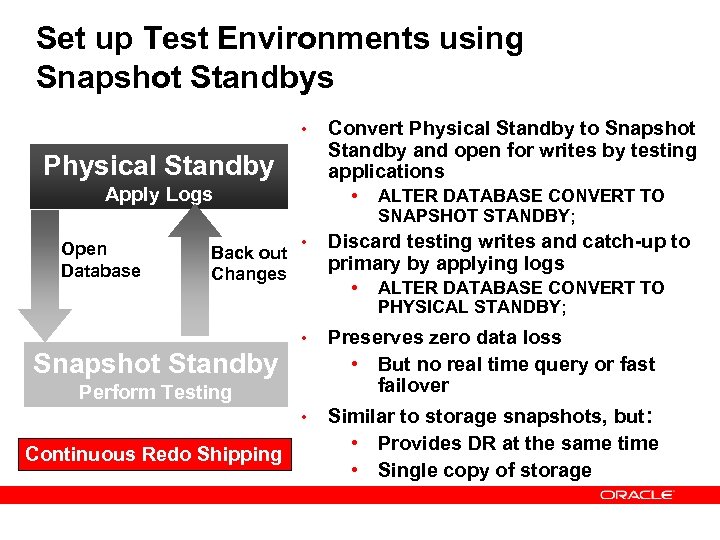 Set up Test Environments using Snapshot Standbys

Physical Standby
Apply Logs

Open Database

Back out Changes

Snapshot Standby
Perform Testing

Continuous Redo Shipping

• Convert Physical Standby to Snapshot Standby and open for writes by testing applications
  • ALTER DATABASE CONVERT TO SNAPSHOT STANDBY;
• Discard testing writes and catch-up to primary by applying logs
  • ALTER DATABASE CONVERT TO PHYSICAL STANDBY;
• Preserves zero data loss
  • But no real time query or fast failover
• Similar to storage snapshots, but:
  • Provides DR at the same time
  • Single copy of storage

ORACLE